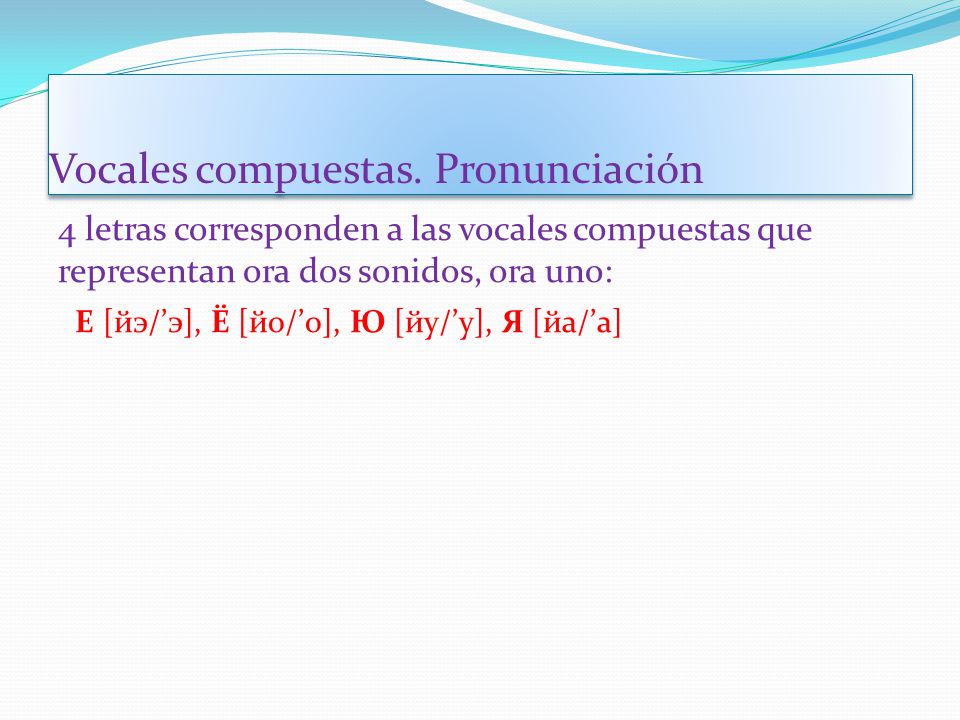 Vocales compuestas. Pronunciación

4 letras corresponden a las vocales compuestas que representan ora dos sonidos, ora uno:

Е [йэ/’э], Ё [йо/’о], Ю [йу/’у], Я [йа/’а]